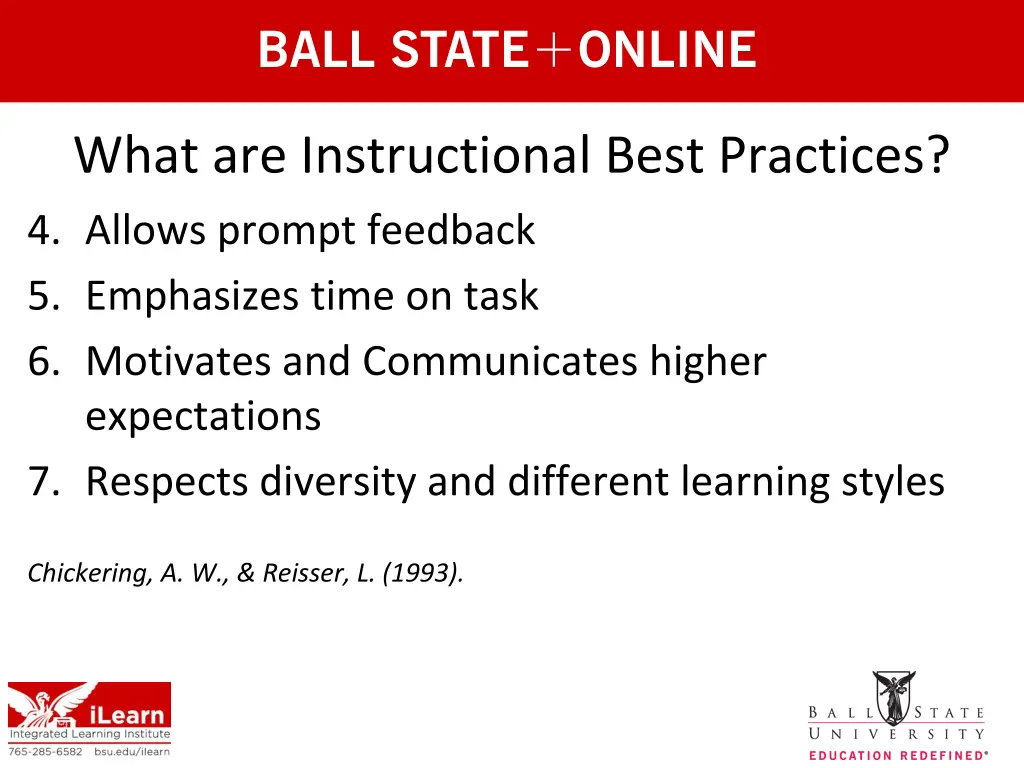 BALL STATE+ONLINE

What are Instructional Best Practices?

4. Allows prompt feedback
5. Emphasizes time on task
6. Motivates and Communicates higher expectations
7. Respects diversity and different learning styles

Chickering, A. W., & Reisser, L. (1993).

iLearn
Integrated Learning Institute
765-285-6582 bsu.edu/ilearn

BALL STATE UNIVERSITY
EDUCATION REDEFINED®